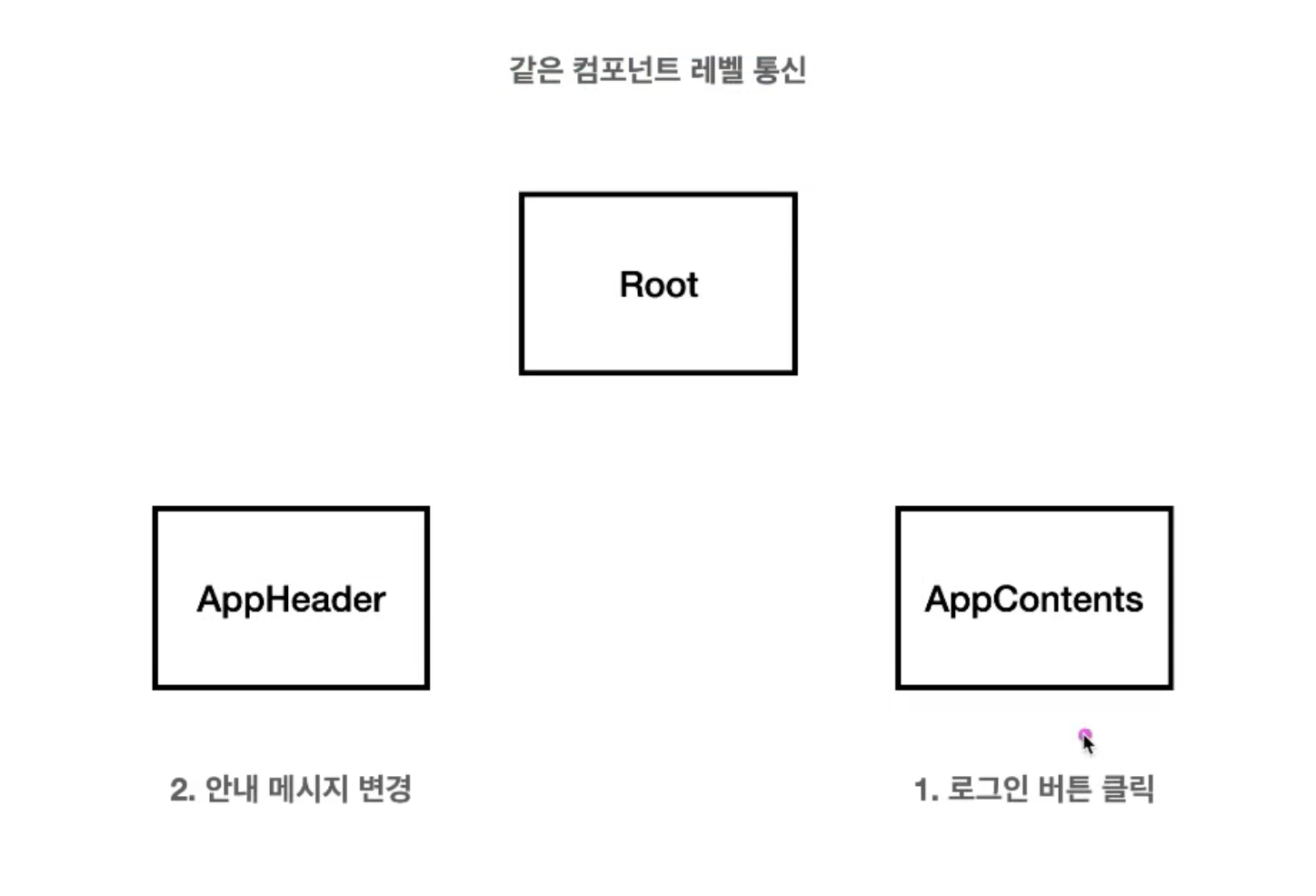 같은 컴포넌트 레벨 통신

Root

AppHeader

AppContents

2. 안내 메시지 변경

1. 로그인 버튼 클릭